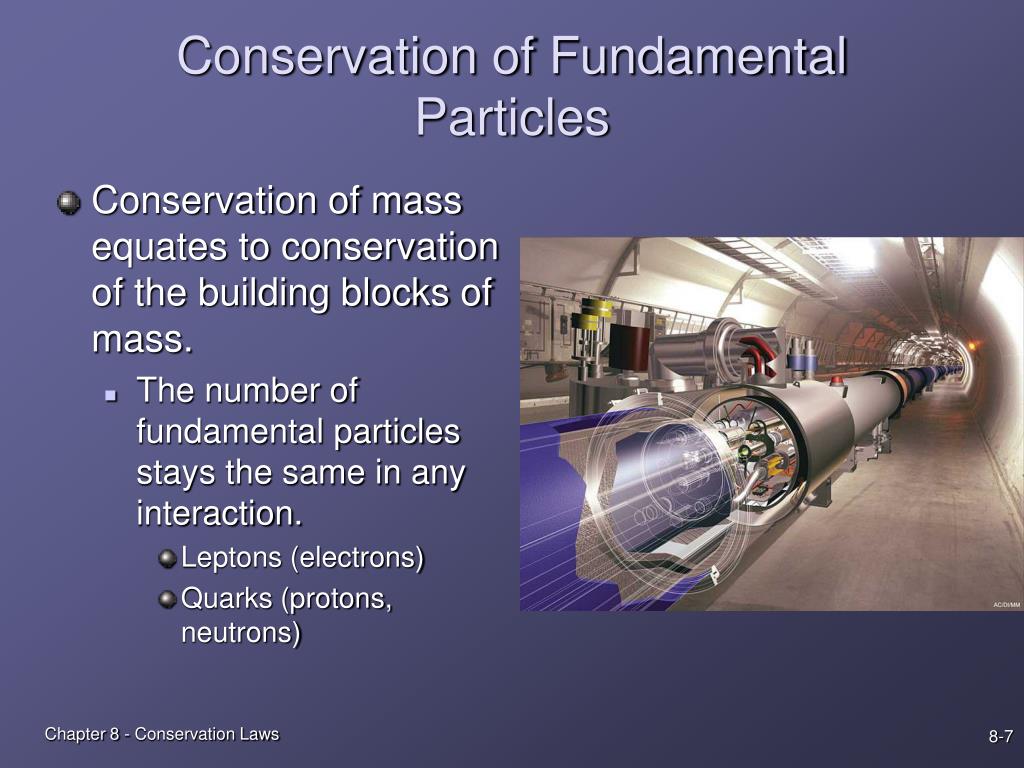 Conservation of Fundamental Particles

Conservation of mass equates to conservation of the building blocks of mass.

The number of fundamental particles stays the same in any interaction.

Leptons (electrons)

Quarks (protons, neutrons)

AC/DI/MM

Chapter 8 - Conservation Laws

8-7